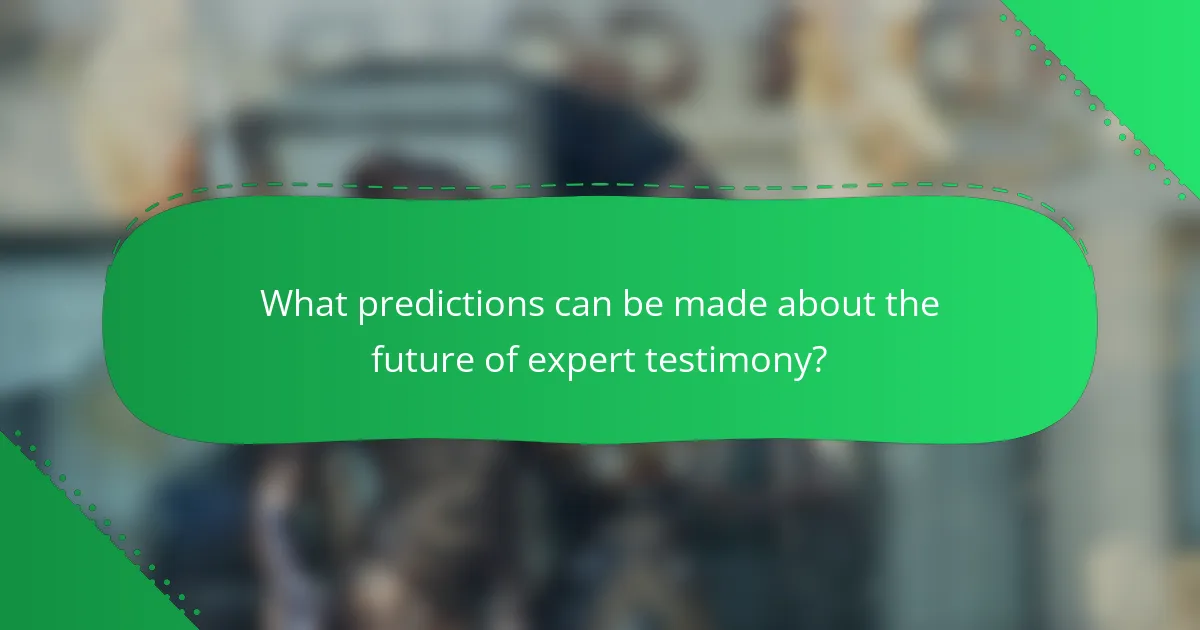 What predictions can be made about the future of expert testimony?